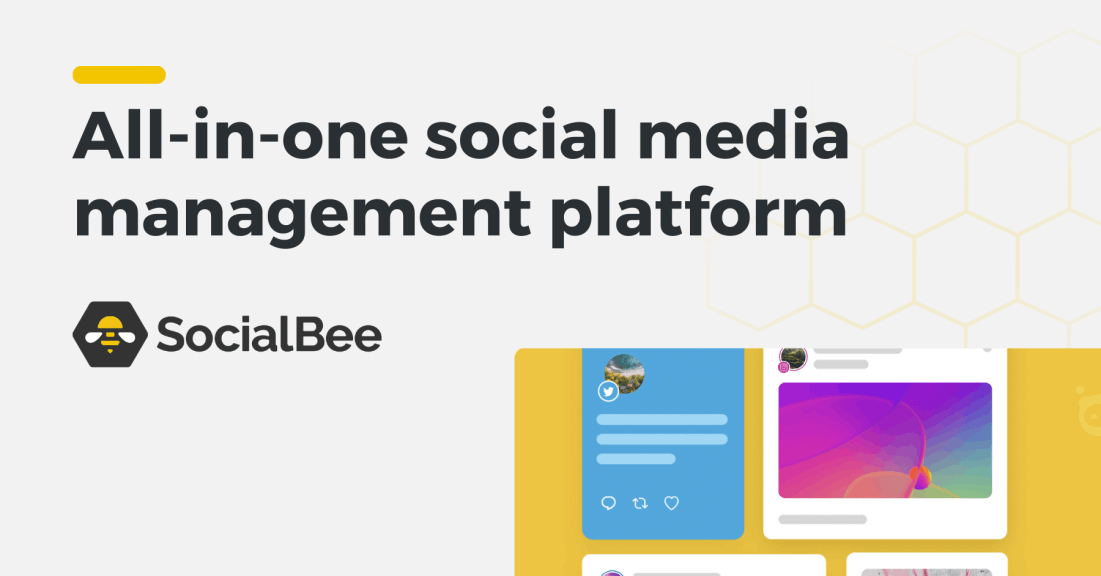 All-in-one social media management platform

SocialBee